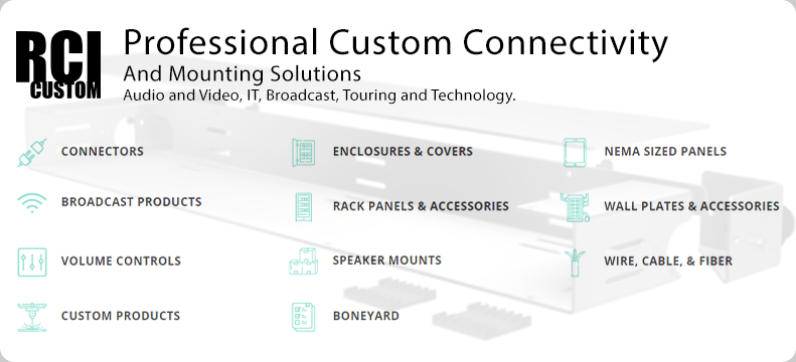 RCI CUSTOM

Professional Custom Connectivity
And Mounting Solutions
Audio and Video, IT, Broadcast, Touring and Technology.

CONNECTORS

BROADCAST PRODUCTS

VOLUME CONTROLS

CUSTOM PRODUCTS

ENCLOSURES & COVERS

RACK PANELS & ACCESSORIES

SPEAKER MOUNTS

BONEYARD

NEMA SIZED PANELS

WALL PLATES & ACCESSORIES

WIRE, CABLE, & FIBER